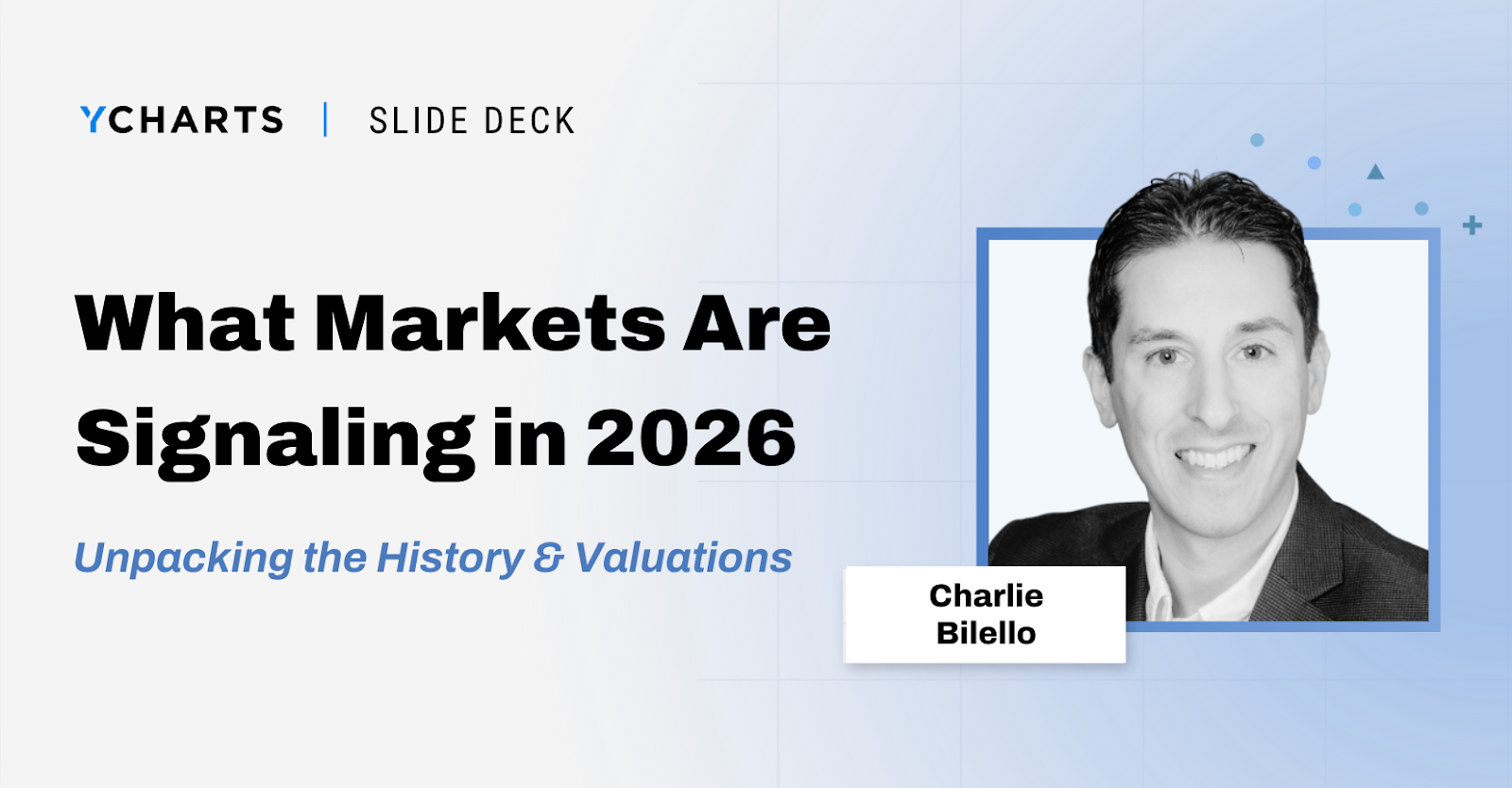 YCHARTS | SLIDE DECK

What Markets Are Signaling in 2026

Unpacking the History & Valuations

Charlie Bilello